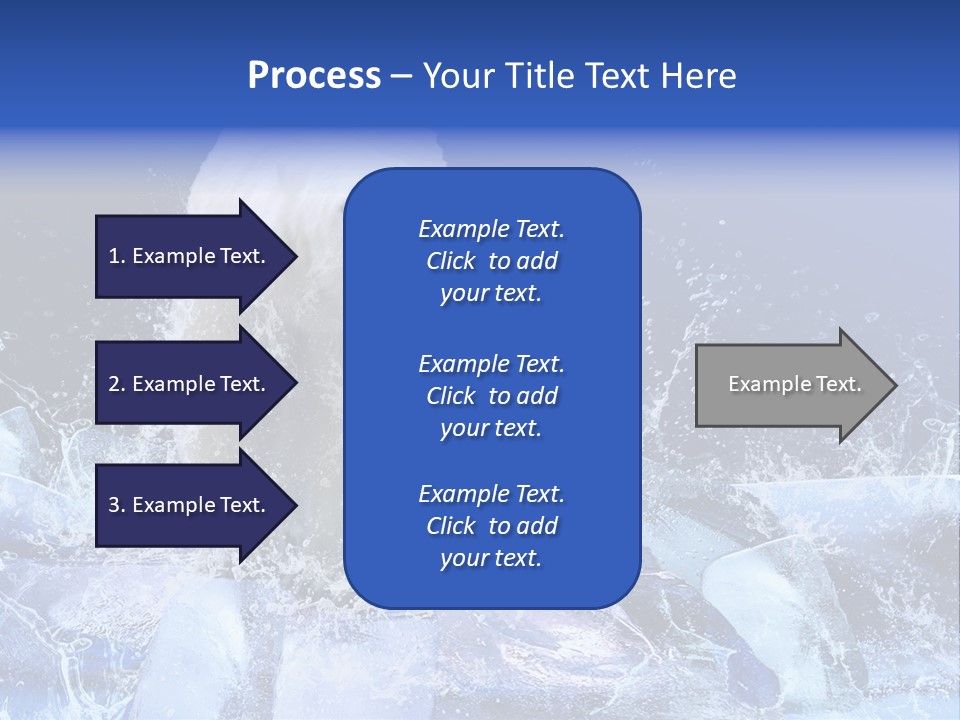 Process – Your Title Text Here

1. Example Text.

2. Example Text.

3. Example Text.

Example Text. Click to add your text.

Example Text. Click to add your text.

Example Text. Click to add your text.

Example Text.